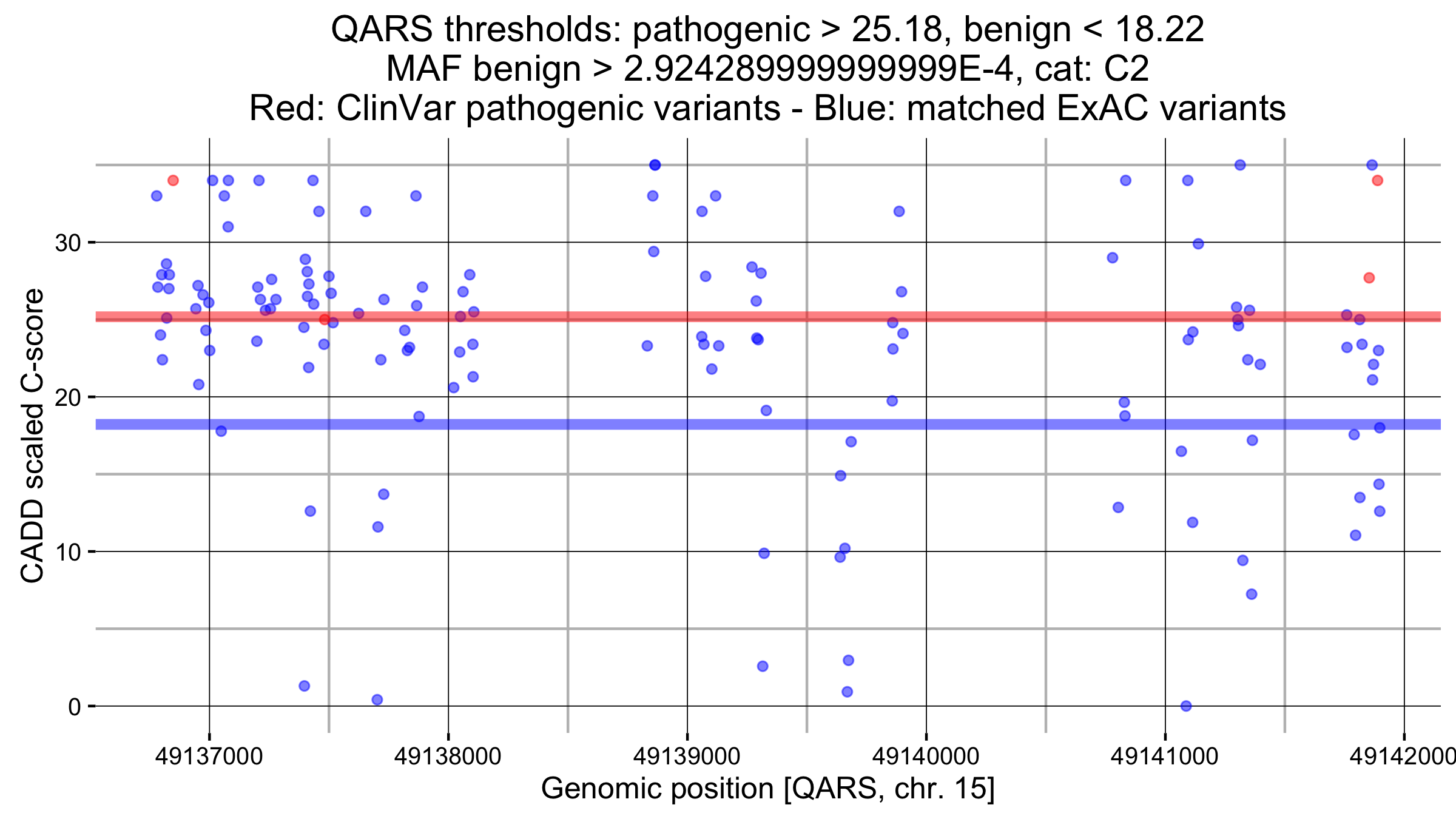 QARS thresholds: pathogenic > 25.18, benign < 18.22
MAF benign > 2.9242899999999999E-4, cat: C2
Red: ClinVar pathogenic variants - Blue: matched ExAC variants

CADD scaled C-score

30
20
10
0

49137000
49138000
49139000
49140000
49141000
49142000

Genomic position [QARS, chr. 15]